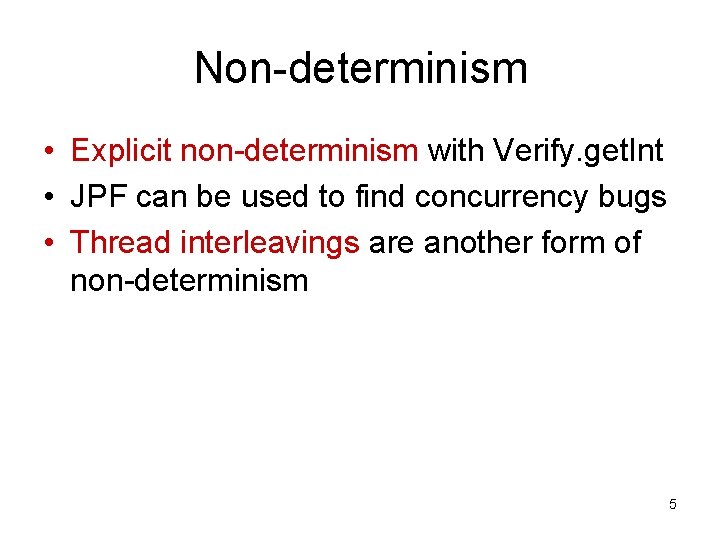 Non-determinism

• Explicit non-determinism with Verify.getInt
• JPF can be used to find concurrency bugs
• Thread interleavings are another form of non-determinism

5